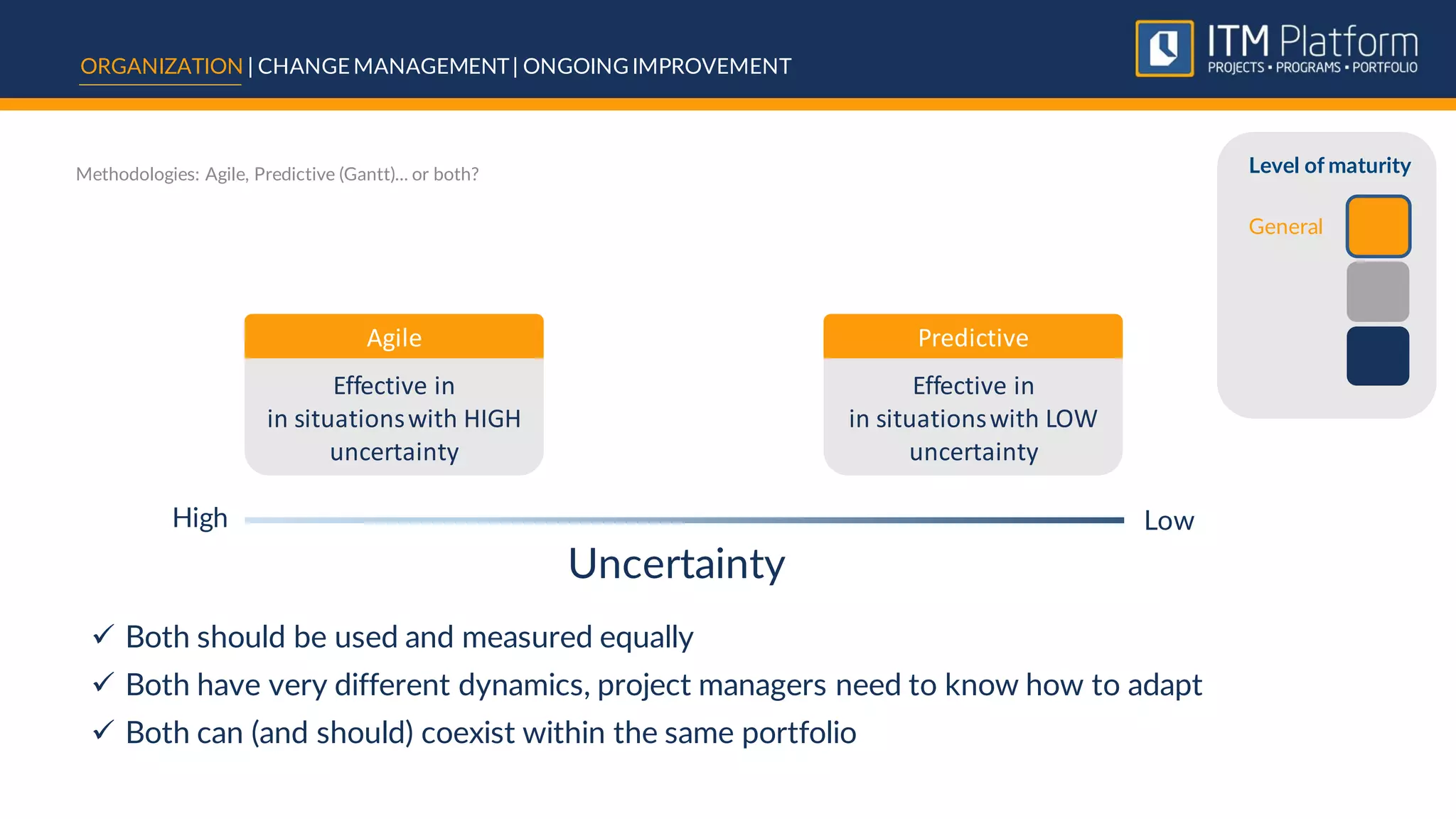 ORGANIZATION | CHANGE MANAGEMENT | ONGOING IMPROVEMENT

ITM Platform
PROJECTS • PROGRAMS • PORTFOLIO

Methodologies: Agile, Predictive (Gantt)... or both?

Level of maturity

General

Agile

Effective in
in situations with HIGH uncertainty

Predictive

Effective in
in situations with LOW uncertainty

High

Low

Uncertainty

✓ Both should be used and measured equally
✓ Both have very different dynamics, project managers need to know how to adapt
✓ Both can (and should) coexist within the same portfolio